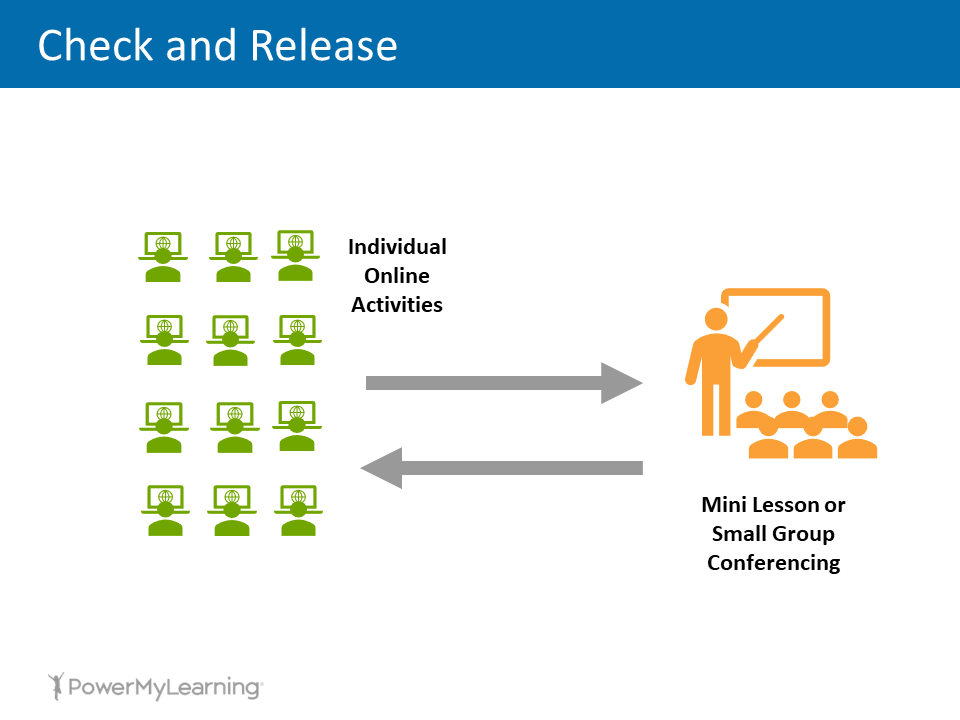 Check and Release

Individual Online Activities

Mini Lesson or Small Group Conferencing

PowerMyLearning